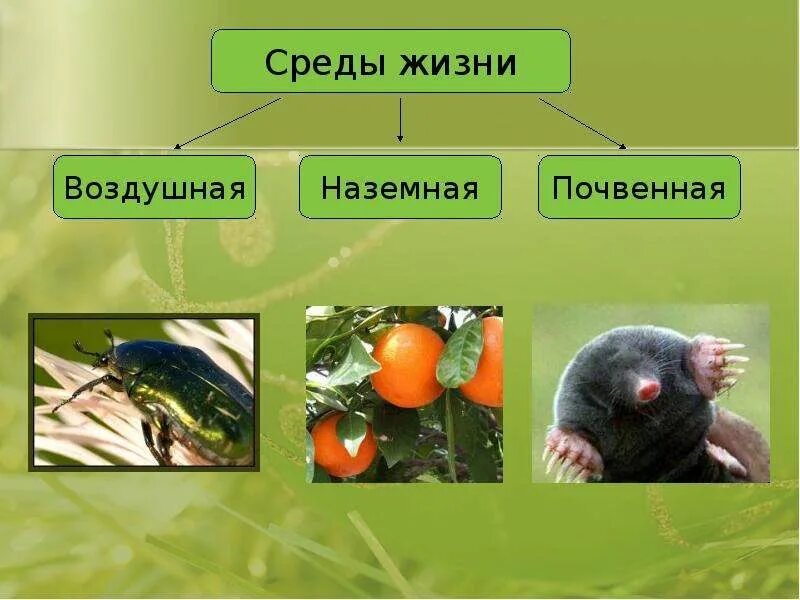 Среды жизни

Воздушная

Наземная

Почвенная